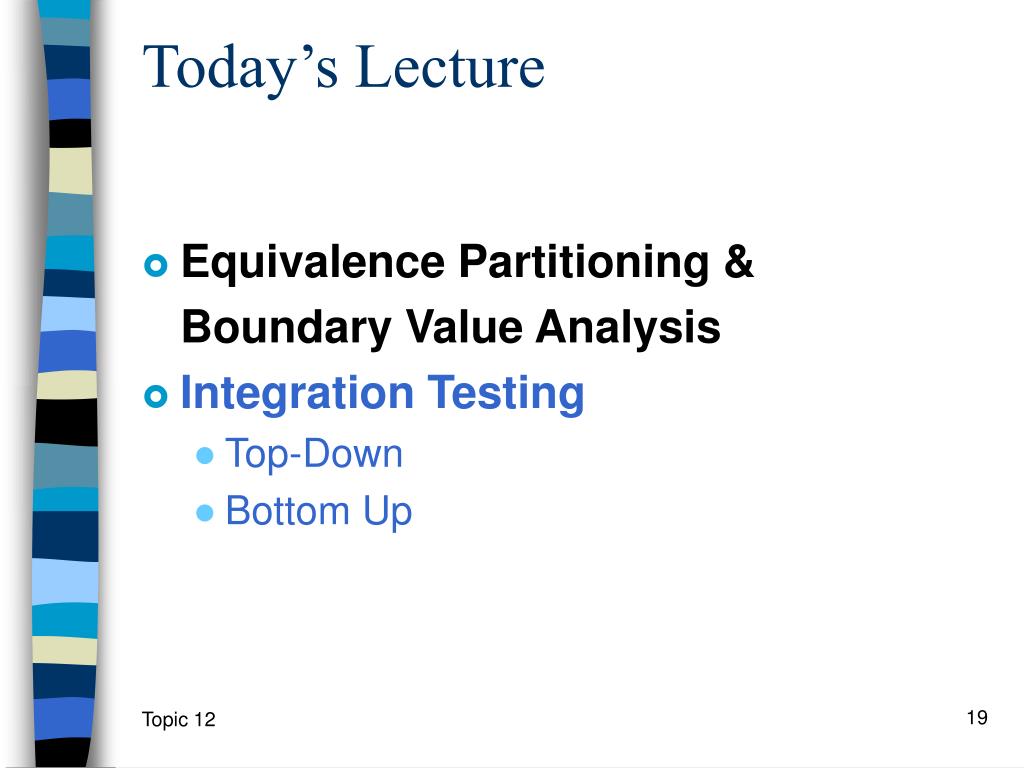 Today’s Lecture

Equivalence Partitioning & Boundary Value Analysis

Integration Testing

Top-Down

Bottom Up

Topic 12

19